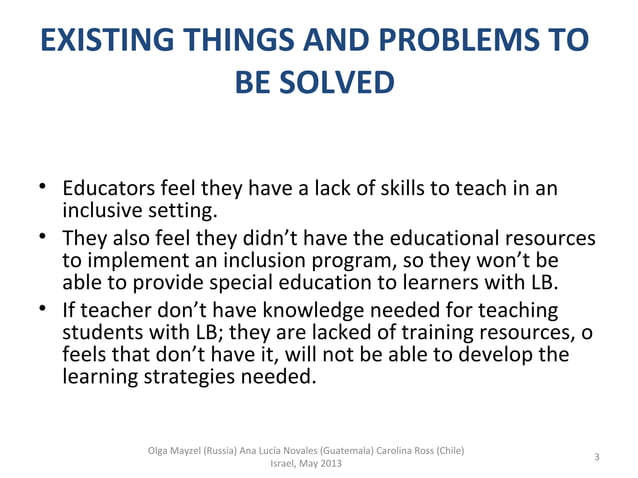 EXISTING THINGS AND PROBLEMS TO BE SOLVED

• Educators feel they have a lack of skills to teach in an inclusive setting.
• They also feel they didn't have the educational resources to implement an inclusion program, so they won't be able to provide special education to learners with LB.
• If teacher don't have knowledge needed for teaching students with LB; they are lacked of training resources, o feels that don't have it, will not be able to develop the learning strategies needed.

Olga Mayzel (Russia) Ana Lucía Novales (Guatemala) Carolina Ross (Chile) Israel, May 2013

3